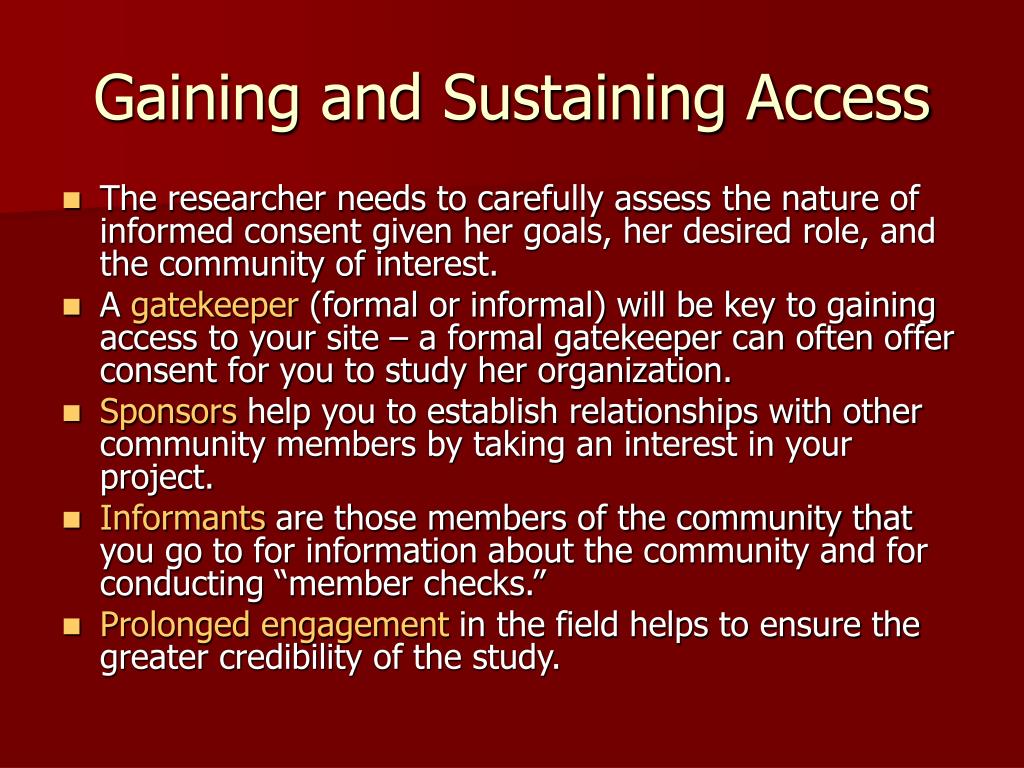 Gaining and Sustaining Access

- The researcher needs to carefully assess the nature of informed consent given her goals, her desired role, and the community of interest.
- A gatekeeper (formal or informal) will be key to gaining access to your site – a formal gatekeeper can often offer consent for you to study her organization.
- Sponsors help you to establish relationships with other community members by taking an interest in your project.
- Informants are those members of the community that you go to for information about the community and for conducting “member checks.”
- Prolonged engagement in the field helps to ensure the greater credibility of the study.